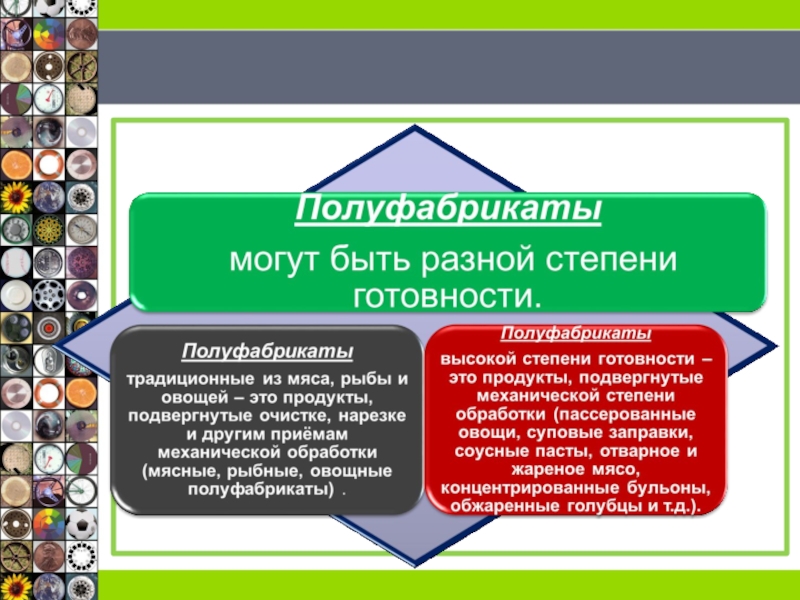 Полуфабрикаты
могут быть разной степени готовности.

Полуфабрикаты
традиционные из мяса, рыбы и овощей – это продукты, подвергнутые очистке, нарезке и другим приёмам механической обработки (мясные, рыбные, овощные полуфабрикаты) .

Полуфабрикаты
высокой степени готовности – это продукты, подвергнутые механической степени обработки (пассерованные овощи, суповые заправки, соусные пасты, отварное и жареное мясо, концентрированные бульоны, обжаренные голубцы и т.д.).